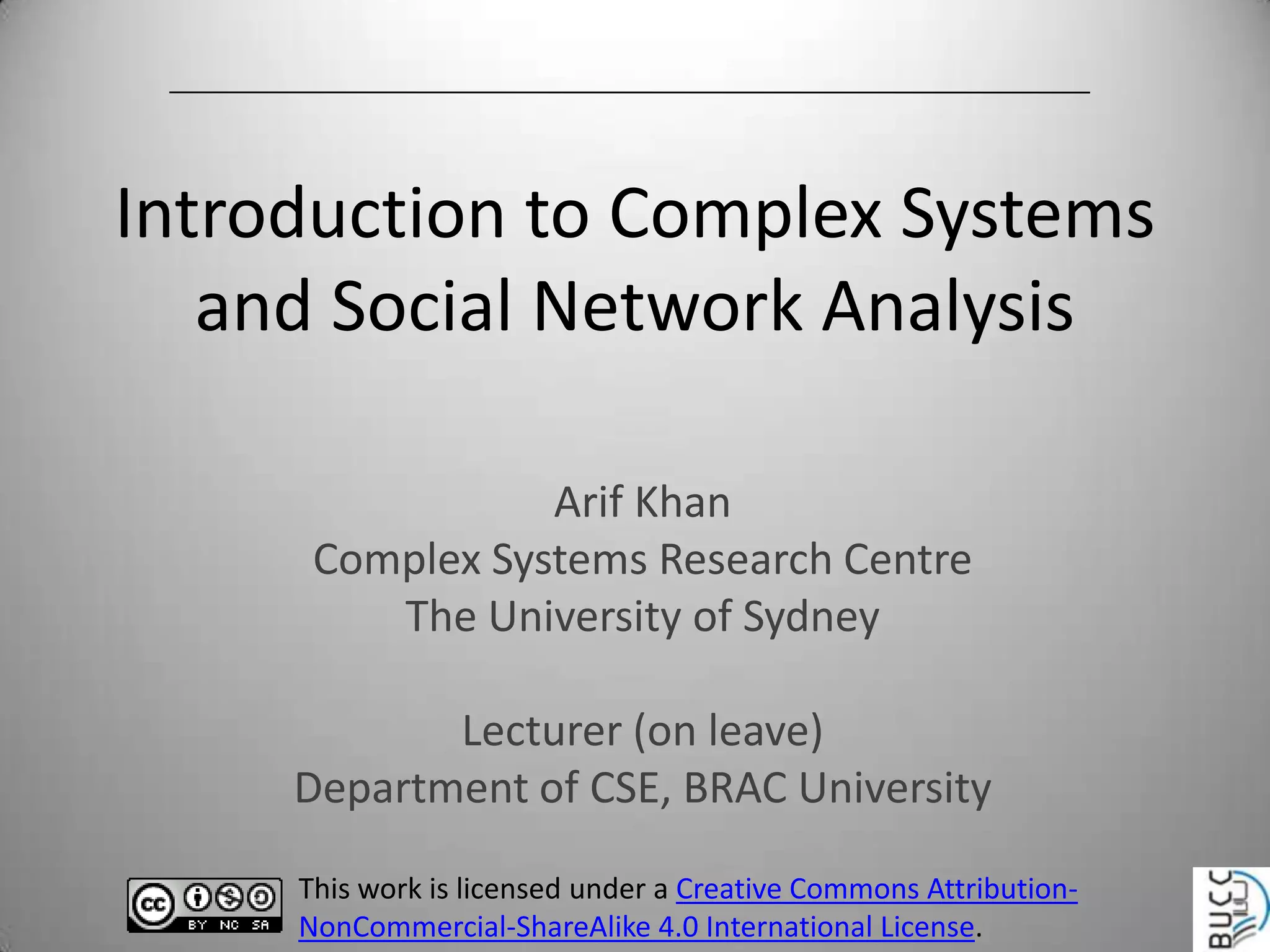 Introduction to Complex Systems and Social Network Analysis

Arif Khan
Complex Systems Research Centre
The University of Sydney

Lecturer (on leave)
Department of CSE, BRAC University

cc BY NC SA

This work is licensed under a Creative Commons Attribution-NonCommercial-ShareAlike 4.0 International License.

BUCC